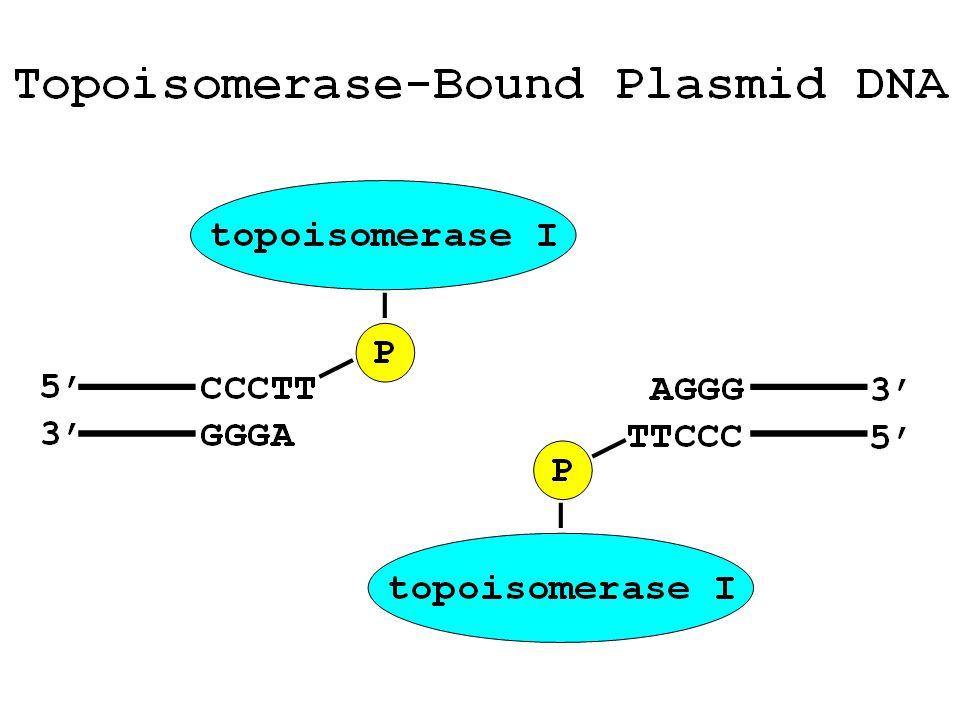 Topoisomerase-Bound Plasmid DNA

topoisomerase I

P

5′ CCCTT

3′ GGGA

AGGG 3′

TTCCC 5′

P

topoisomerase I